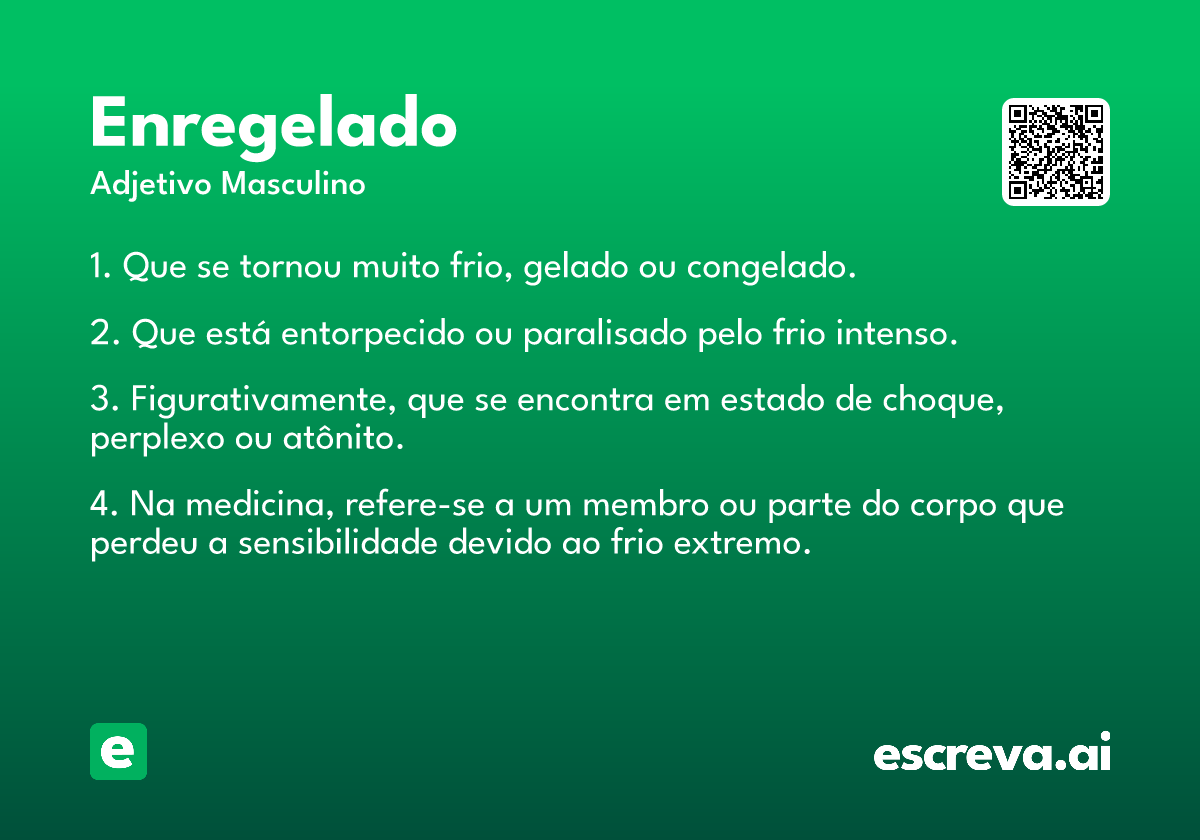 Enregelado

Adjetivo Masculino

1. Que se tornou muito frio, gelado ou congelado.

2. Que está entorpecido ou paralisado pelo frio intenso.

3. Figurativamente, que se encontra em estado de choque, perplexo ou atônito.

4. Na medicina, refere-se a um membro ou parte do corpo que perdeu a sensibilidade devido ao frio extremo.

e

escreva.ai